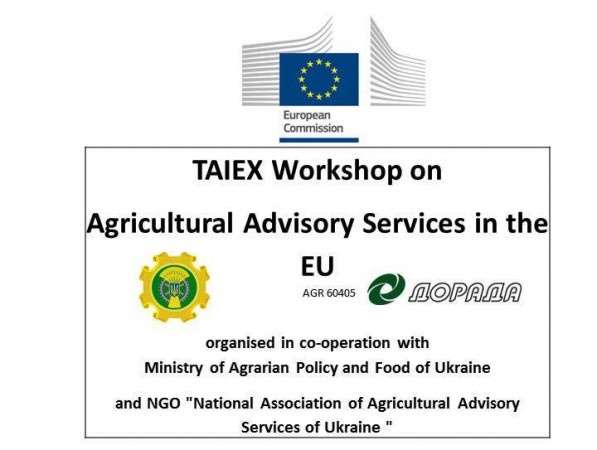 European Commission

TAIEX Workshop on

Agricultural Advisory Services in the EU

AGR 60405

ДОРАДА

organised in co-operation with
Ministry of Agrarian Policy and Food of Ukraine

and NGO "National Association of Agricultural Advisory Services of Ukraine "